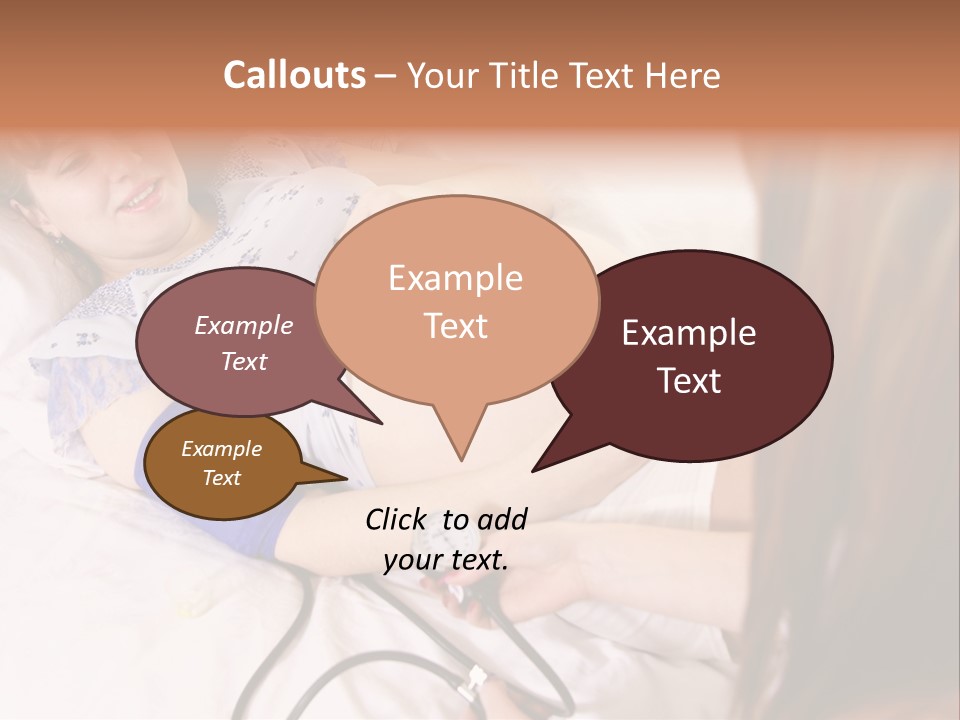 Callouts – Your Title Text Here

Example Text

Example Text

Example Text

Example Text

Click to add your text.